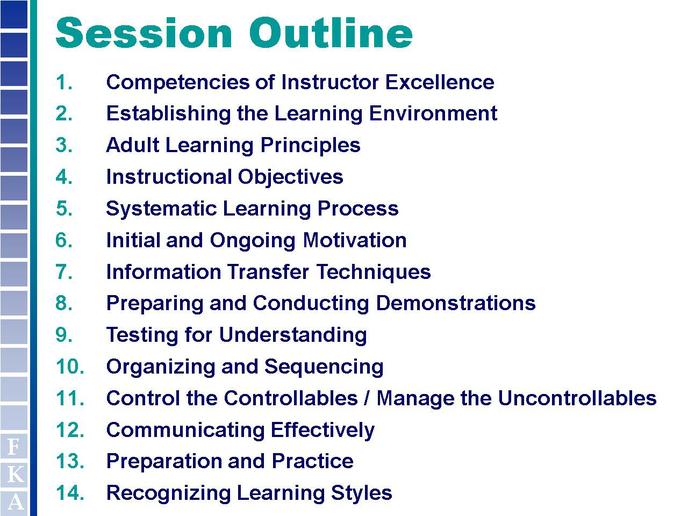 Session Outline

1. Competencies of Instructor Excellence
2. Establishing the Learning Environment
3. Adult Learning Principles
4. Instructional Objectives
5. Systematic Learning Process
6. Initial and Ongoing Motivation
7. Information Transfer Techniques
8. Preparing and Conducting Demonstrations
9. Testing for Understanding
10. Organizing and Sequencing
11. Control the Controllables / Manage the Uncontrollables
12. Communicating Effectively
13. Preparation and Practice
14. Recognizing Learning Styles

F
K
A